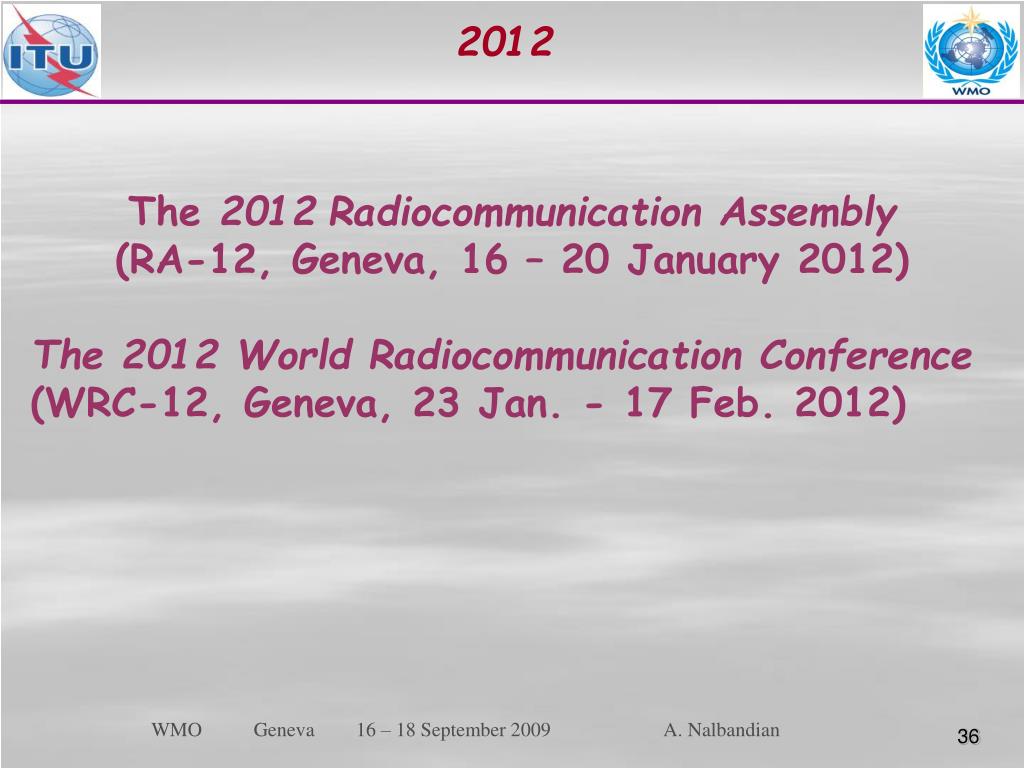 ITU

2012

WMO

The 2012 Radiocommunication Assembly
(RA-12, Geneva, 16 – 20 January 2012)

The 2012 World Radiocommunication Conference
(WRC-12, Geneva, 23 Jan. - 17 Feb. 2012)

WMO Geneva 16 – 18 September 2009 A. Nalbandian

36